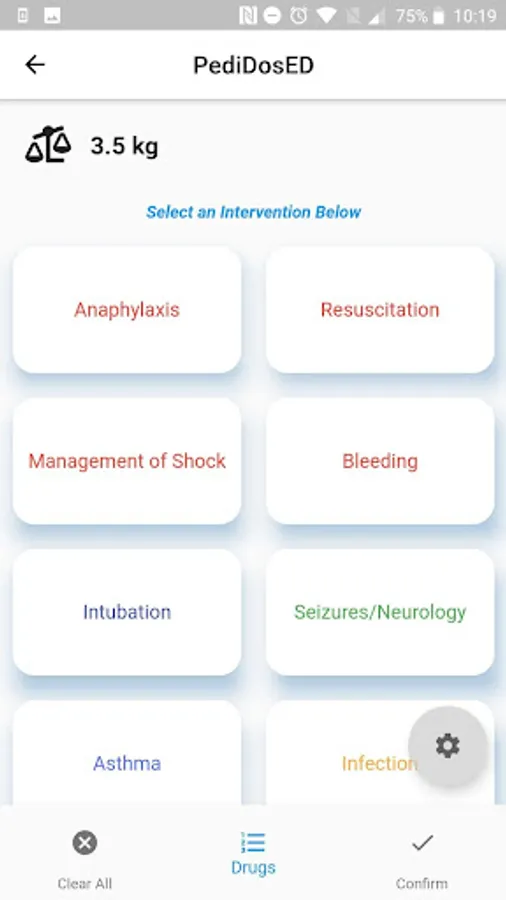 75% 10:19

PediDosED

3.5 kg

Select an Intervention Below

Anaphylaxis

Resuscitation

Management of Shock

Bleeding

Intubation

Seizures/Neurology

Asthma

Infection

Clear All

Drugs

Confirm